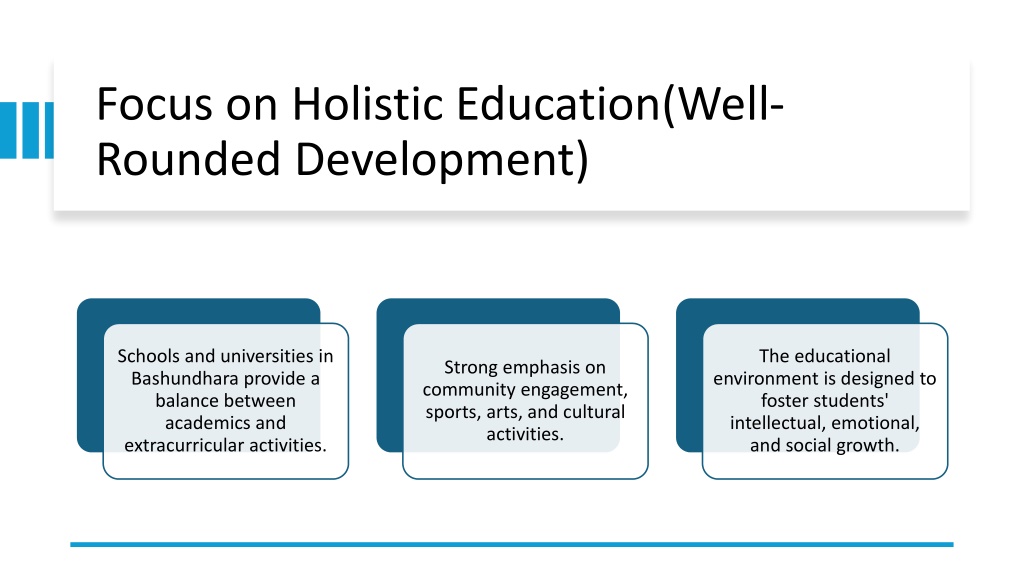 Focus on Holistic Education(Well-Rounded Development)

Schools and universities in Bashundhara provide a balance between academics and extracurricular activities.

Strong emphasis on community engagement, sports, arts, and cultural activities.

The educational environment is designed to foster students' intellectual, emotional, and social growth.